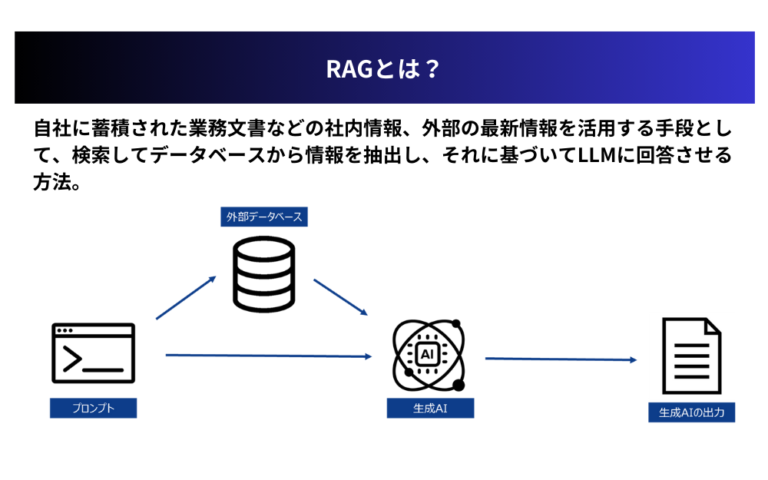 RAGとは？

自社に蓄積された業務文書などの社内情報、外部の最新情報を活用する手段として、検索してデータベースから情報を抽出し、それに基づいてLLMに回答させる方法。

外部データベース

AI

プロンプト

生成AI

生成AIの出力